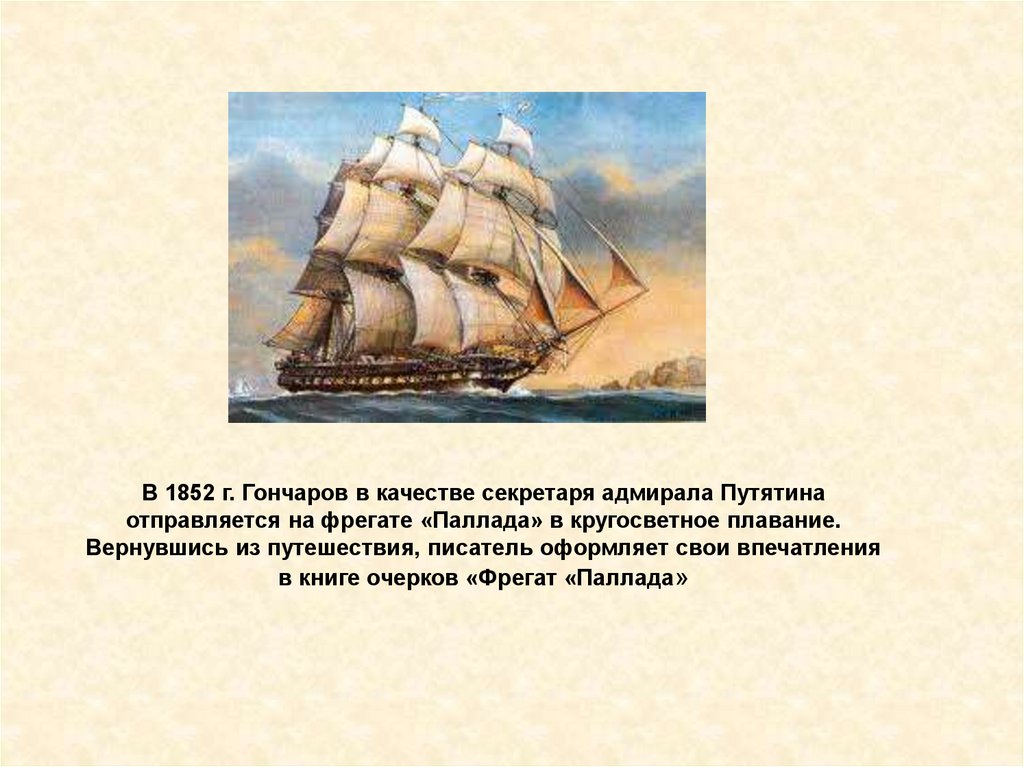 В 1852 г. Гончаров в качестве секретаря адмирала Путятина отправляется на фрегате «Паллада» в кругосветное плавание. Вернувшись из путешествия, писатель оформляет свои впечатления в книге очерков «Фрегат «Паллада»